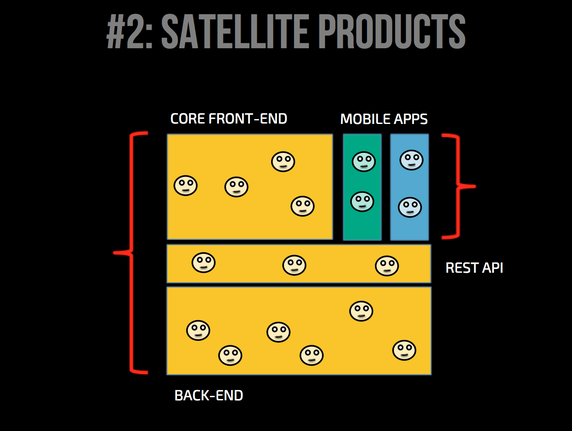 #2: SATELLITE PRODUCTS

CORE FRONT-END

MOBILE APPS

REST API

BACK-END